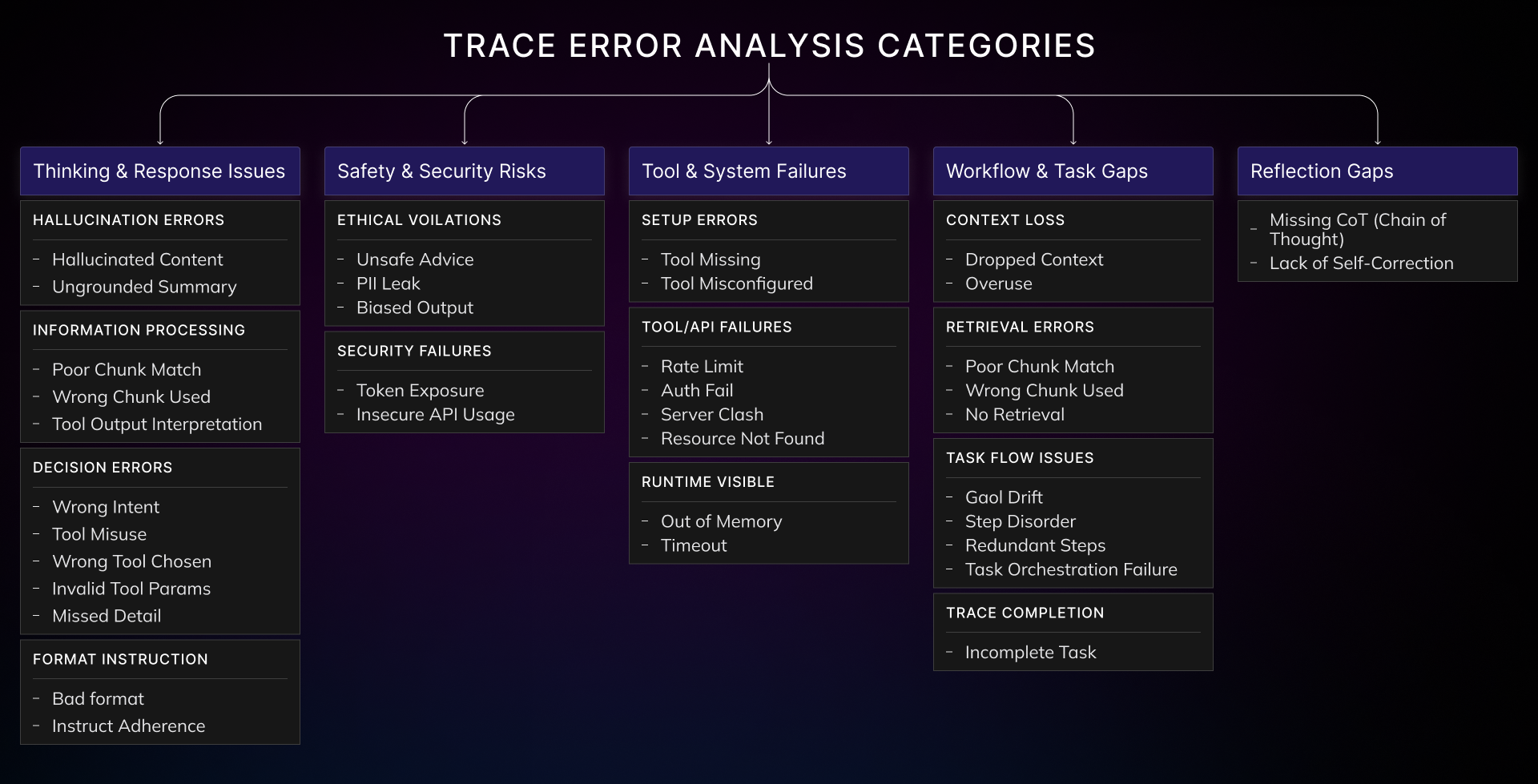 TRACE ERROR ANALYSIS CATEGORIES

Thinking & Response Issues

HALLUCINATION ERRORS

- Hallucinated Content
- Ungrounded Summary

INFORMATION PROCESSING

- Poor Chunk Match
- Wrong Chunk Used
- Tool Output Interpretation

DECISION ERRORS

- Wrong Intent
- Tool Misuse
- Wrong Tool Chosen
- Invalid Tool Params
- Missed Detail

FORMAT INSTRUCTION

- Bad format
- Instruct Adherence

Safety & Security Risks

ETHICAL VOILATIONS

- Unsafe Advice
- PII Leak
- Biased Output

SECURITY FAILURES

- Token Exposure
- Insecure API Usage

Tool & System Failures

SETUP ERRORS

- Tool Missing
- Tool Misconfigured

TOOL/API FAILURES

- Rate Limit
- Auth Fail
- Server Clash
- Resource Not Found

RUNTIME VISIBLE

- Out of Memory
- Timeout

Workflow & Task Gaps

CONTEXT LOSS

- Dropped Context
- Overuse

RETRIEVAL ERRORS

- Poor Chunk Match
- Wrong Chunk Used
- No Retrieval

TASK FLOW ISSUES

- Gaol Drift
- Step Disorder
- Redundant Steps
- Task Orchestration Failure

TRACE COMPLETION

- Incomplete Task

Reflection Gaps

- Missing CoT (Chain of Thought)
- Lack of Self-Correction